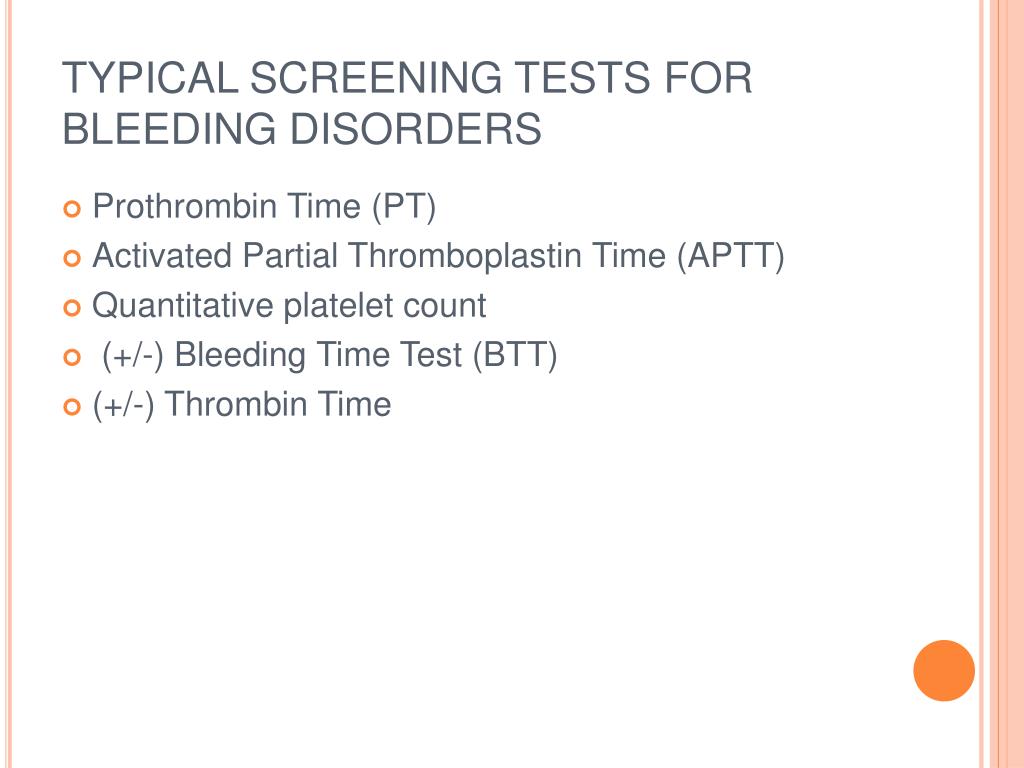 TYPICAL SCREENING TESTS FOR BLEEDING DISORDERS

Prothrombin Time (PT)
Activated Partial Thromboplastin Time (APTT)
Quantitative platelet count
(+/-) Bleeding Time Test (BTT)
(+/-) Thrombin Time